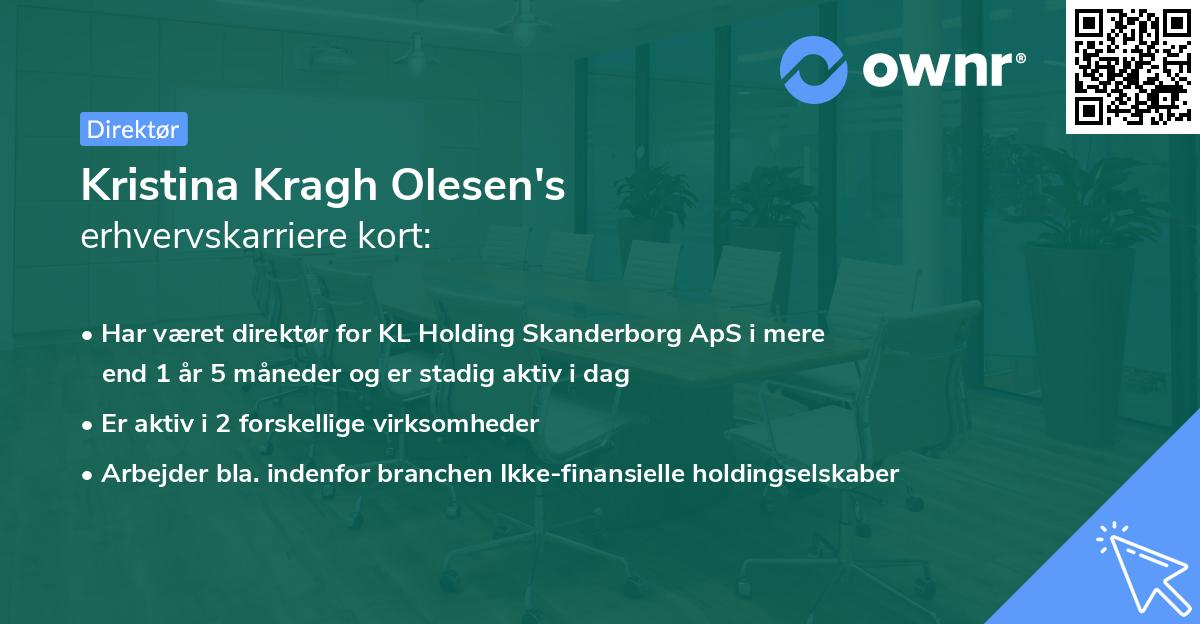 ownr®

Direktør

Kristina Kragh Olesen's
erhvervskarriere kort:

• Har været direktør for KL Holding Skanderborg ApS i mere end 1 år 5 måneder og er stadig aktiv i dag
• Er aktiv i 2 forskellige virksomheder
• Arbejder bla. indenfor branchen Ikke-finansielle holdingselskaber